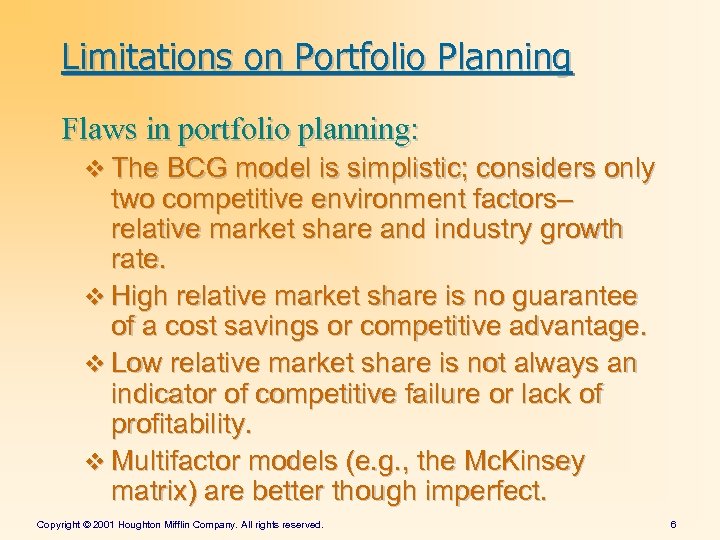 Limitations on Portfolio Planning

Flaws in portfolio planning:

❖ The BCG model is simplistic; considers only two competitive environment factors– relative market share and industry growth rate.

❖ High relative market share is no guarantee of a cost savings or competitive advantage.

❖ Low relative market share is not always an indicator of competitive failure or lack of profitability.

❖ Multifactor models (e.g., the McKinsey matrix) are better though imperfect.

Copyright © 2001 Houghton Mifflin Company. All rights reserved.

6